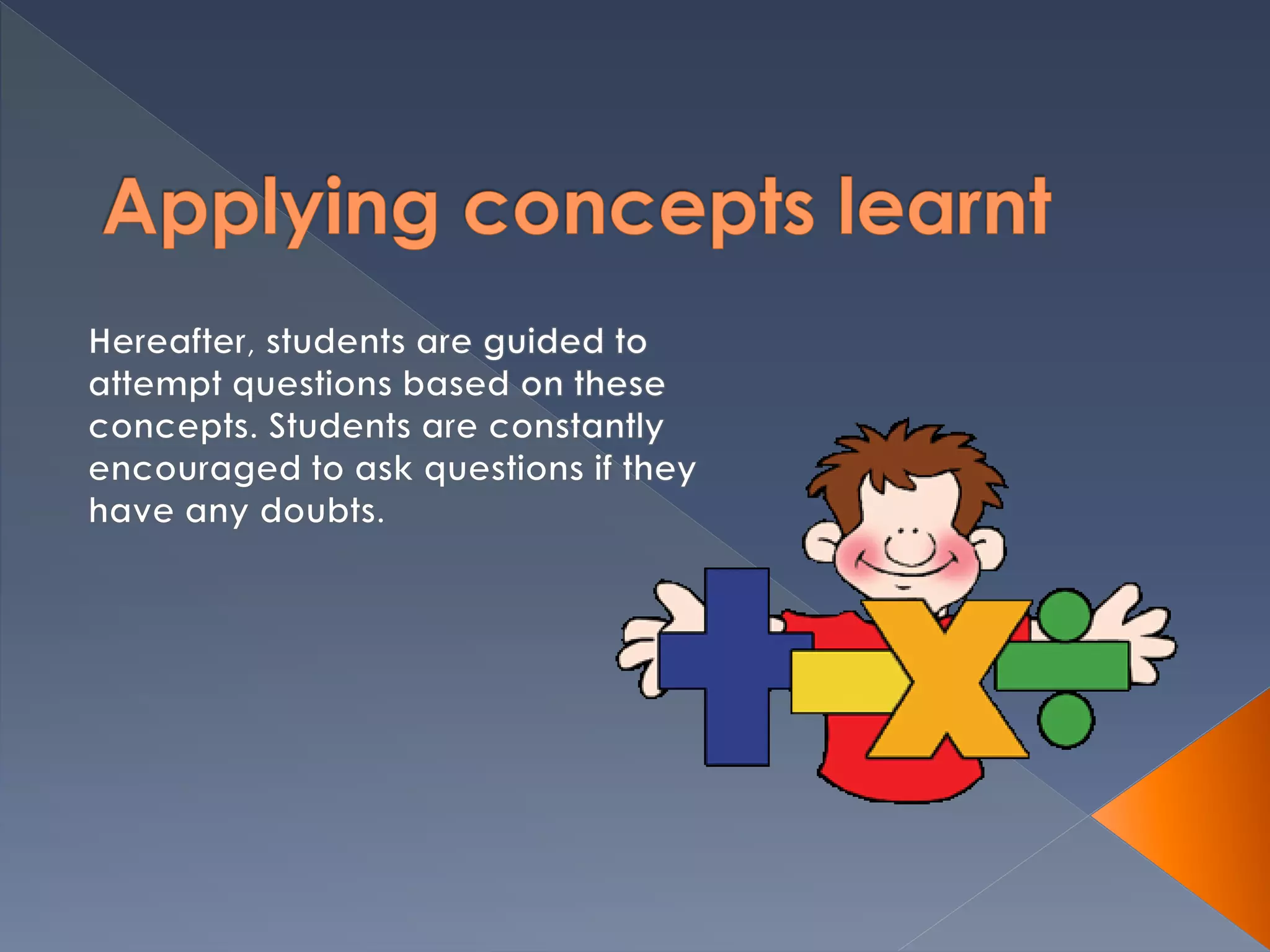 Applying concepts learnt

Hereafter, students are guided to attempt questions based on these concepts. Students are constantly encouraged to ask questions if they have any doubts.